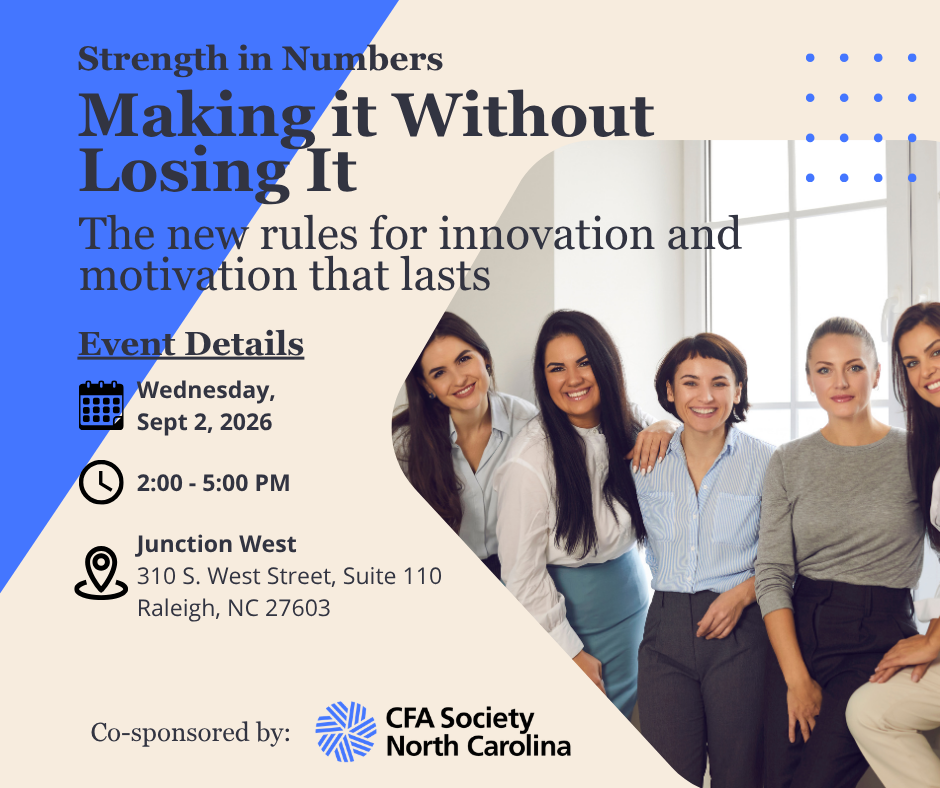 Strength in Numbers

Making it Without Losing It

The new rules for innovation and motivation that lasts

Event Details

Wednesday, Sept 2, 2026

2:00 - 5:00 PM

Junction West
310 S. West Street, Suite 110
Raleigh, NC 27603

Co-sponsored by: CFA Society North Carolina